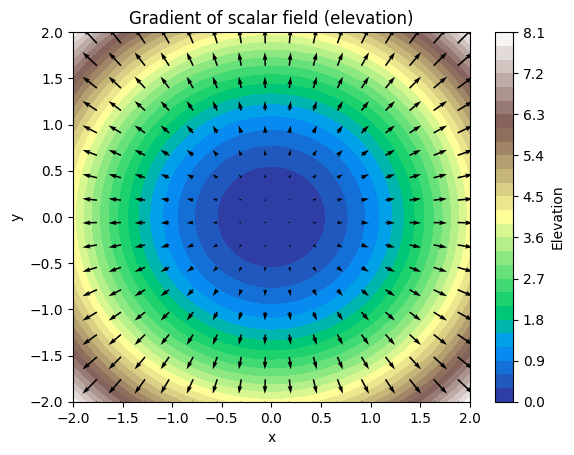 Gradient of scalar field (elevation)

2.0
1.5
1.0
0.5
0.0
−0.5
−1.0
−1.5
−2.0

y

−2.0 −1.5 −1.0 −0.5 0.0 0.5 1.0 1.5 2.0

x

8.1
7.2
6.3
5.4
4.5
3.6
2.7
1.8
0.9
0.0

Elevation